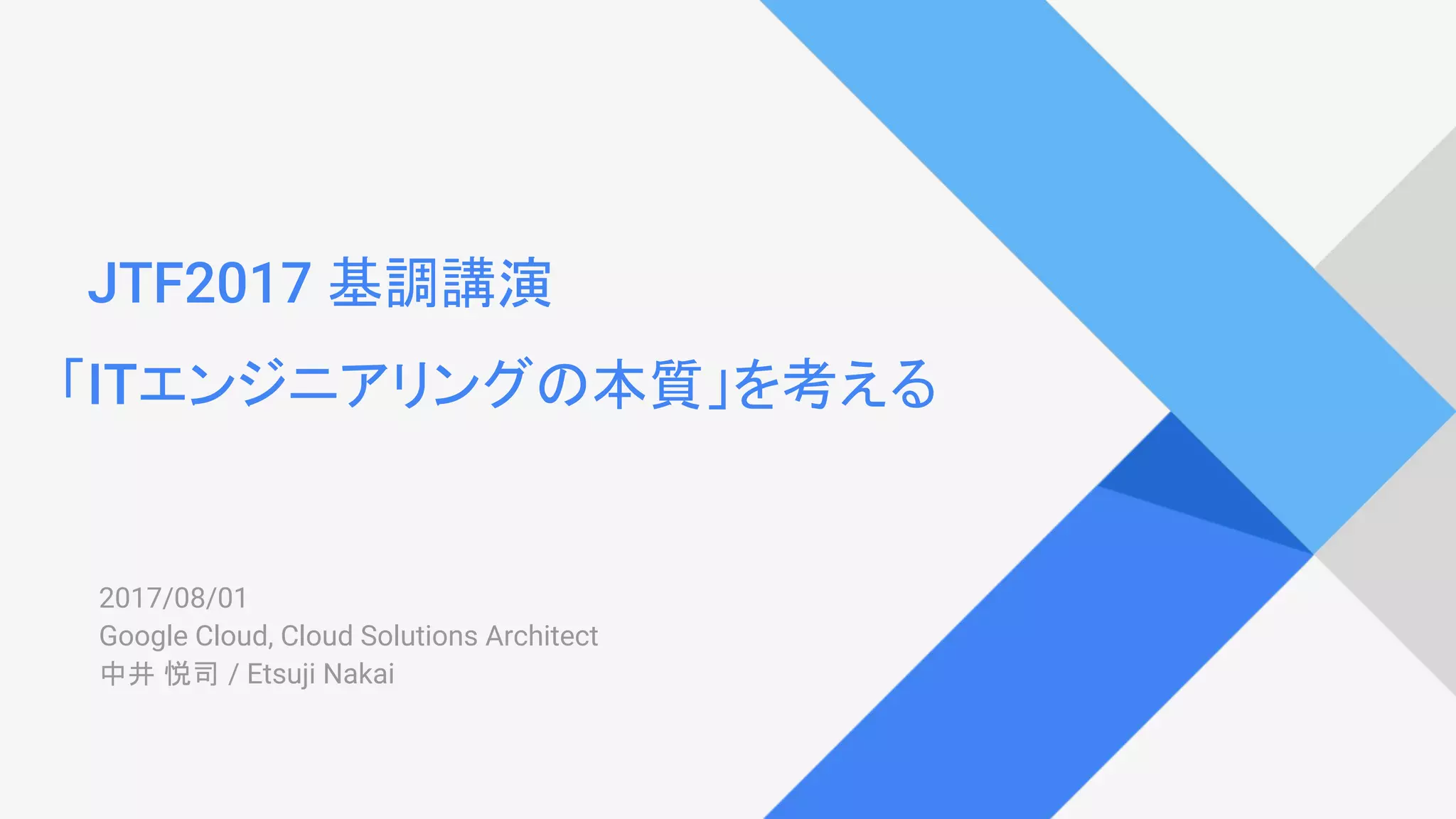 JTF2017 基調講演

「ITエンジニアリングの本質」を考える

2017/08/01
Google Cloud, Cloud Solutions Architect
中井 悦司 / Etsuji Nakai